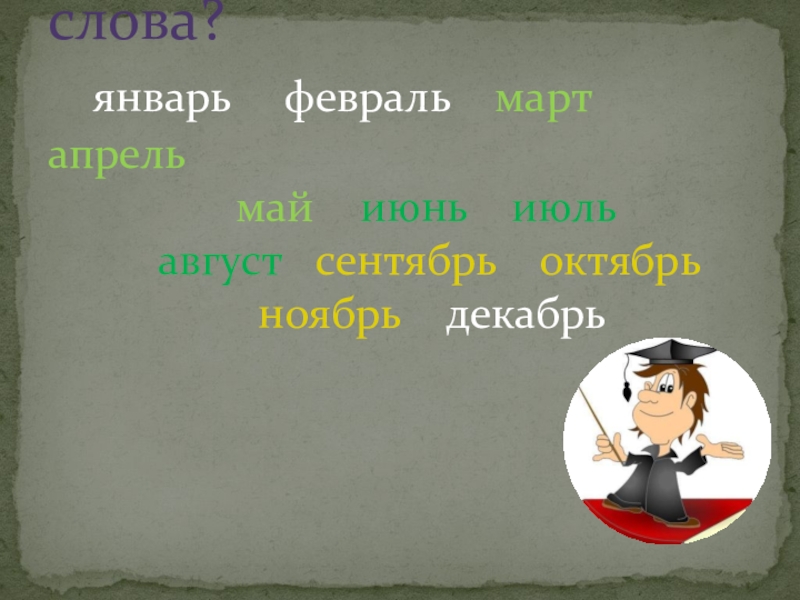 слова?

январь февраль март апрель

май июнь июль

август сентябрь октябрь

ноябрь декабрь